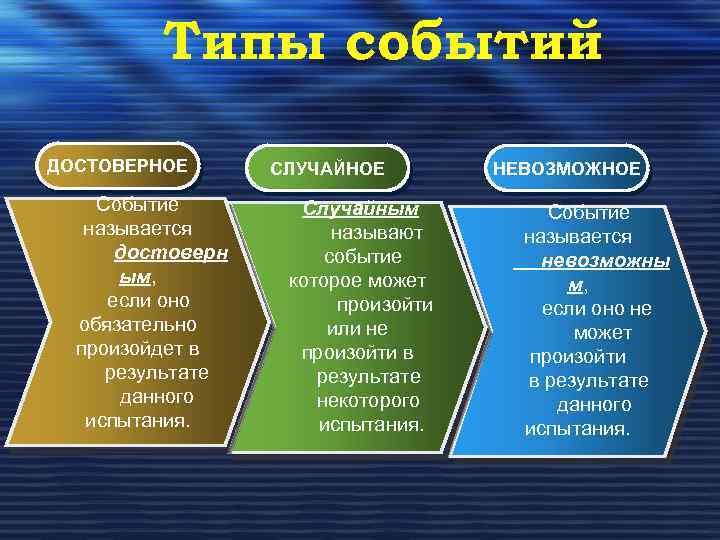 Типы событий

ДОСТОВЕРНОЕ

Событие называется достоверным, если оно обязательно произойдет в результате данного испытания.

СЛУЧАЙНОЕ

Случайным называют событие которое может произойти или не произойти в результате некоторого испытания.

НЕВОЗМОЖНОЕ

Событие называется невозможным, если оно не может произойти в результате данного испытания.